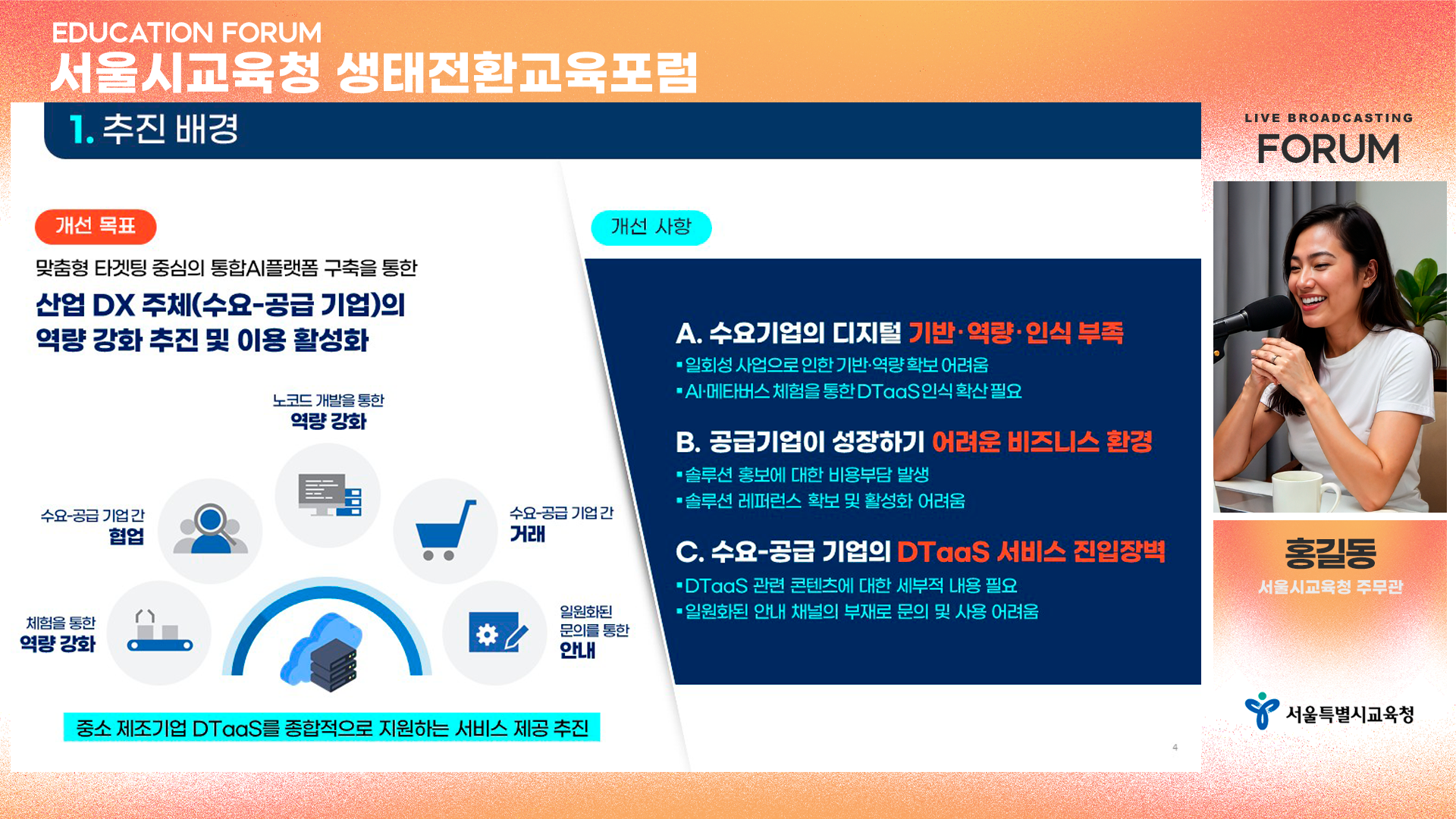 EDUCATION FORUM
서울시교육청 생태전환교육포럼

1. 추진 배경

개선 목표

맞춤형 타겟팅 중심의 통합AI플랫폼 구축을 통한
산업 DX 주체(수요-공급 기업)의 역량 강화 추진 및 이용 활성화

노코드 개발을 통한
역량 강화

수요-공급 기업 간
협업

수요-공급 기업 간
거래

체험을 통한
역량 강화

일원화된
문의를 통한
안내

중소 제조기업 DTaaS를 종합적으로 지원하는 서비스 제공 추진

개선 사항

A. 수요기업의 디지털 기반·역량·인식 부족
▪일회성 사업으로 인한 기반·역량 확보 어려움
▪AI·메타버스 체험을 통한 DTaaS 인식 확산 필요

B. 공급기업이 성장하기 어려운 비즈니스 환경
▪솔루션 홍보에 대한 비용부담 발생
▪솔루션 레퍼런스 확보 및 활성화 어려움

C. 수요-공급 기업의 DTaaS 서비스 진입장벽
▪DTaaS 관련 콘텐츠에 대한 세부적 내용 필요
▪일원화된 안내 채널의 부재로 문의 및 사용 어려움

4

LIVE BROADCASTING
FORUM

홍길동
서울시교육청 주무관

서울특별시교육청